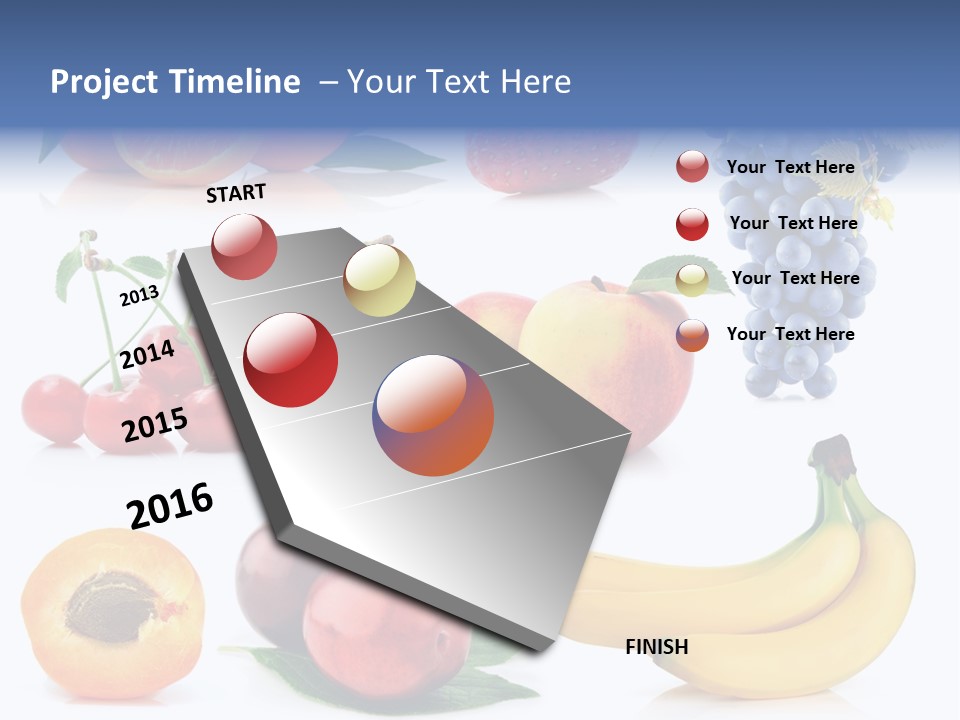 Project Timeline – Your Text Here

START

2013

2014

2015

2016

FINISH

Your Text Here

Your Text Here

Your Text Here

Your Text Here